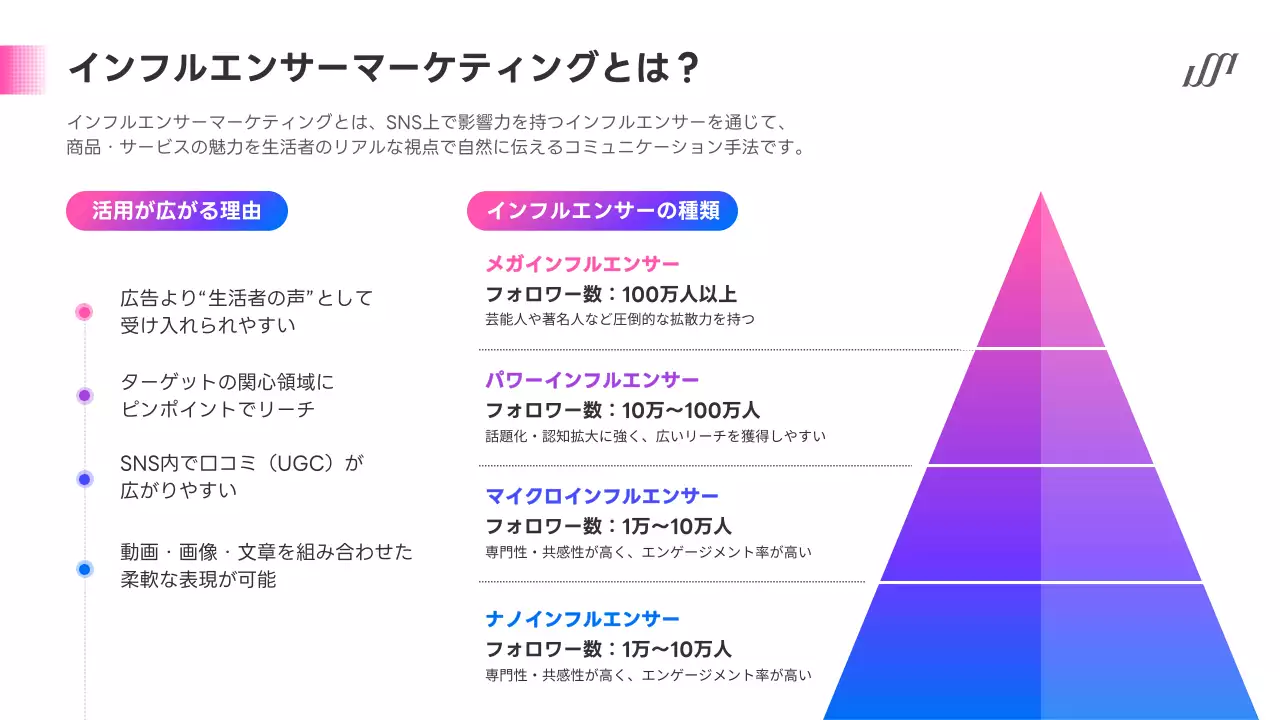 インフルエンサーマーケティングとは？

インフルエンサーマーケティングとは、SNS上で影響力を持つインフルエンサーを通じて、商品・サービスの魅力を生活者のリアルな視点で自然に伝えるコミュニケーション手法です。

活用が広がる理由

広告より“生活者の声”として受け入れられやすい

ターゲットの関心領域にピンポイントでリーチ

SNS内で口コミ（UGC）が広がりやすい

動画・画像・文章を組み合わせた柔軟な表現が可能

インフルエンサーの種類

メガインフルエンサー
フォロワー数：100万人以上
芸能人や著名人など圧倒的な拡散力を持つ

パワーインフルエンサー
フォロワー数：10万〜100万人
話題化・認知拡大に強く、広いリーチを獲得しやすい

マイクロインフルエンサー
フォロワー数：1万〜10万人
専門性・共感性が高く、エンゲージメント率が高い

ナノインフルエンサー
フォロワー数：1万〜10万人
専門性・共感性が高く、エンゲージメント率が高い